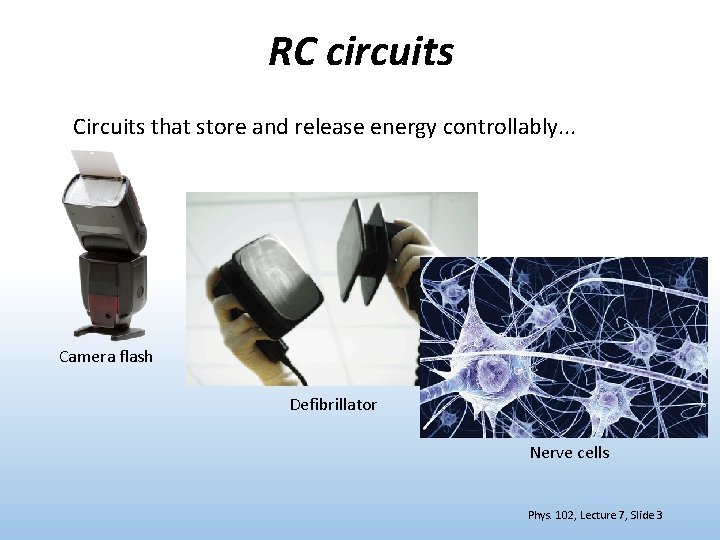 RC circuits

Circuits that store and release energy controllably...

Camera flash

Defibrillator

Nerve cells

Phys. 102, Lecture 7, Slide 3